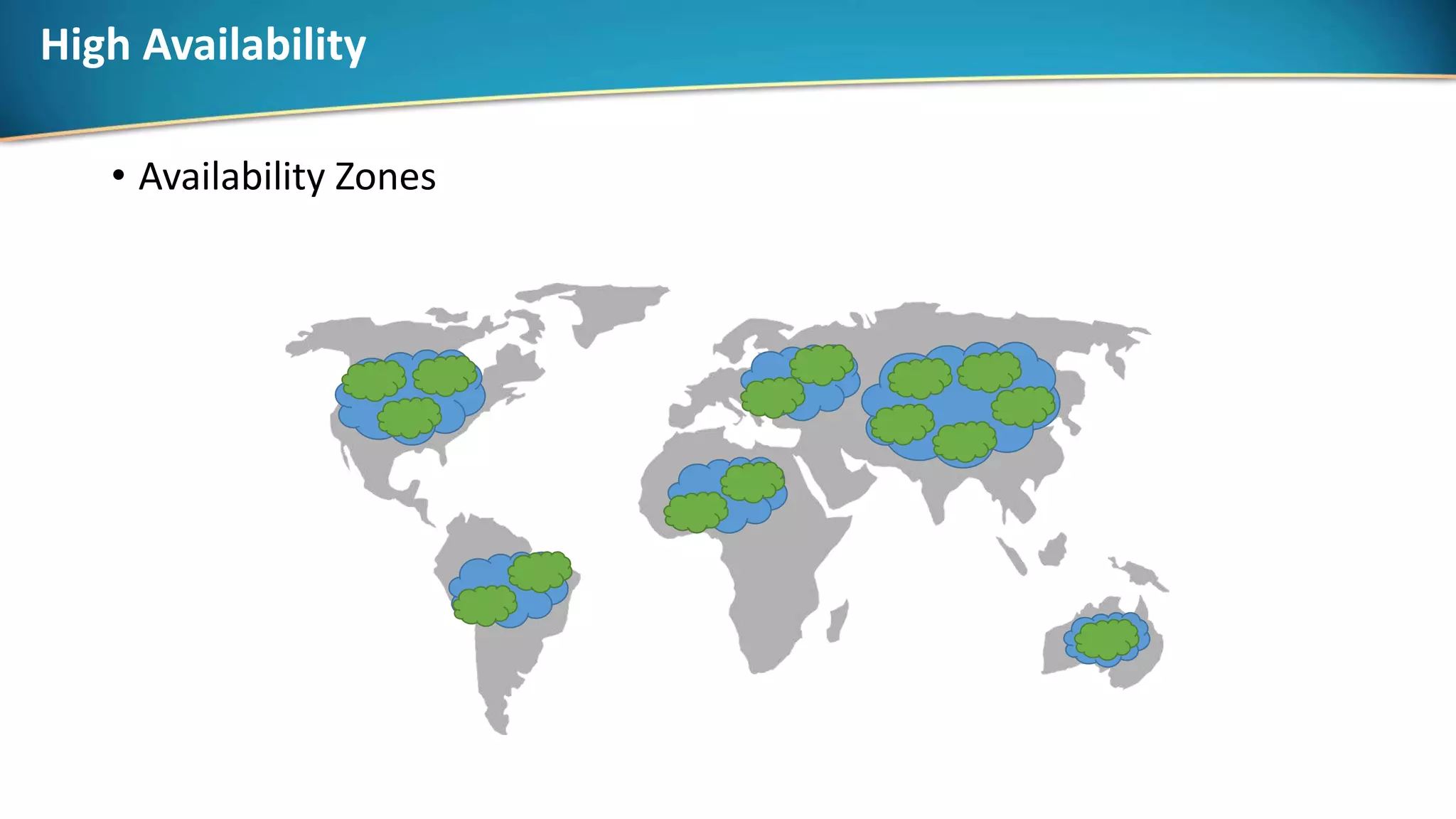 High Availability

• Availability Zones